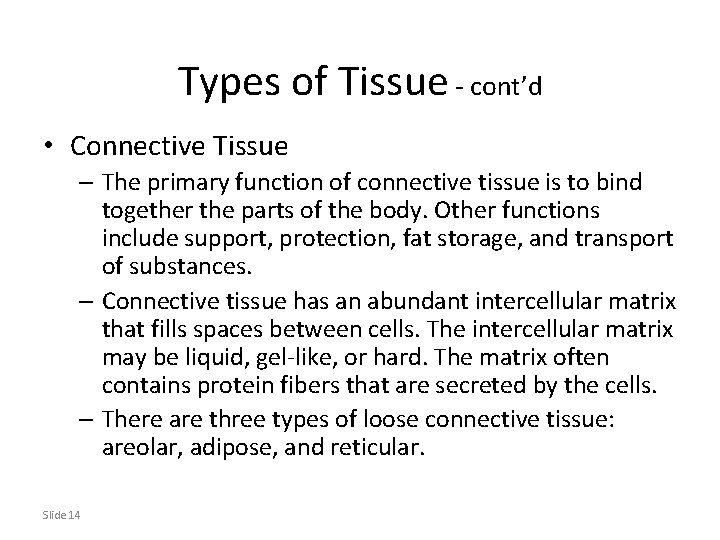 Types of Tissue - cont'd

• Connective Tissue

– The primary function of connective tissue is to bind together the parts of the body. Other functions include support, protection, fat storage, and transport of substances.

– Connective tissue has an abundant intercellular matrix that fills spaces between cells. The intercellular matrix may be liquid, gel-like, or hard. The matrix often contains protein fibers that are secreted by the cells.

– There are three types of loose connective tissue: areolar, adipose, and reticular.

Slide 14